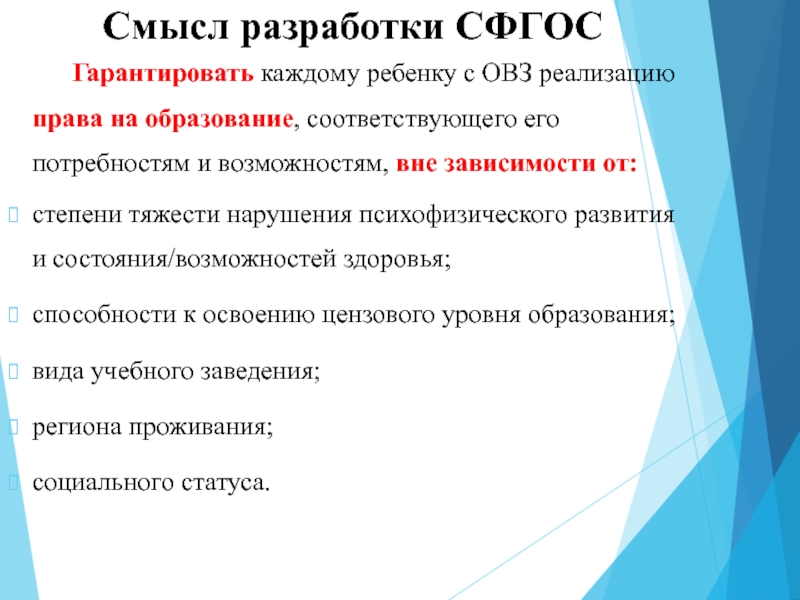 Смысл разработки СФГОС

Гарантировать каждому ребенку с ОВЗ реализацию права на образование, соответствующего его потребностям и возможностям, вне зависимости от:

степени тяжести нарушения психофизического развития и состояния/возможностей здоровья;

способности к освоению цензового уровня образования;

вида учебного заведения;

региона проживания;

социального статуса.